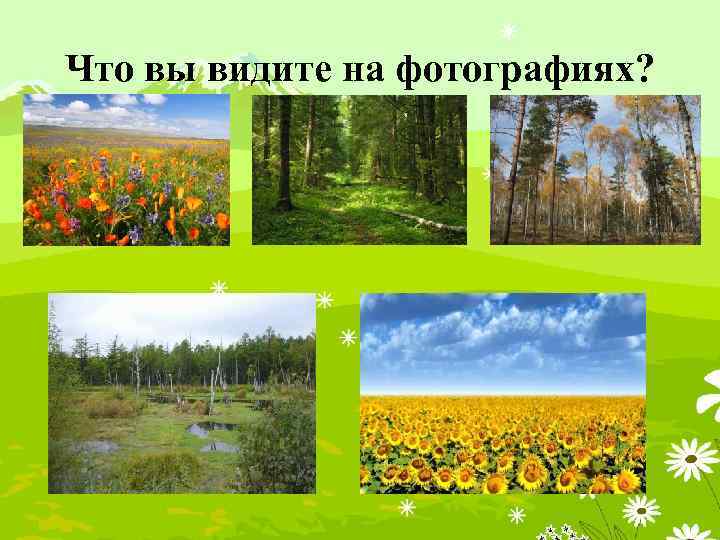 Что вы видите на фотографиях?